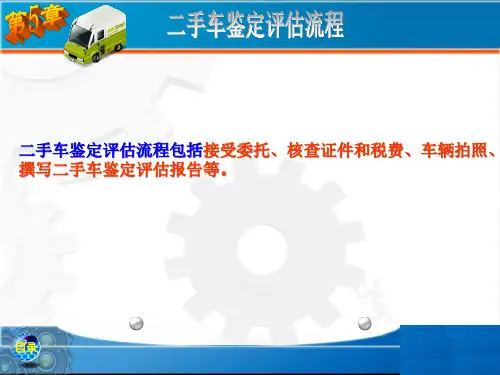 第5章

二手车鉴定评估流程

二手车鉴定评估流程包括接受委托、核查证件和税费、车辆拍照、撰写二手车鉴定评估报告等。

目录